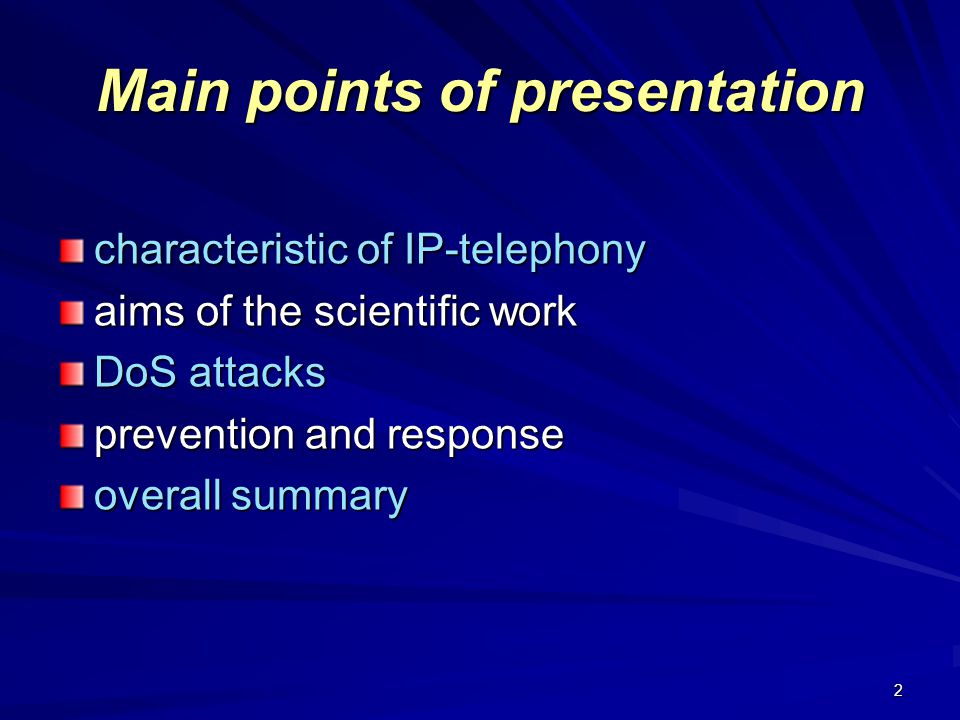 Main points of presentation

characteristic of IP-telephony
aims of the scientific work
DoS attacks
prevention and response
overall summary

2